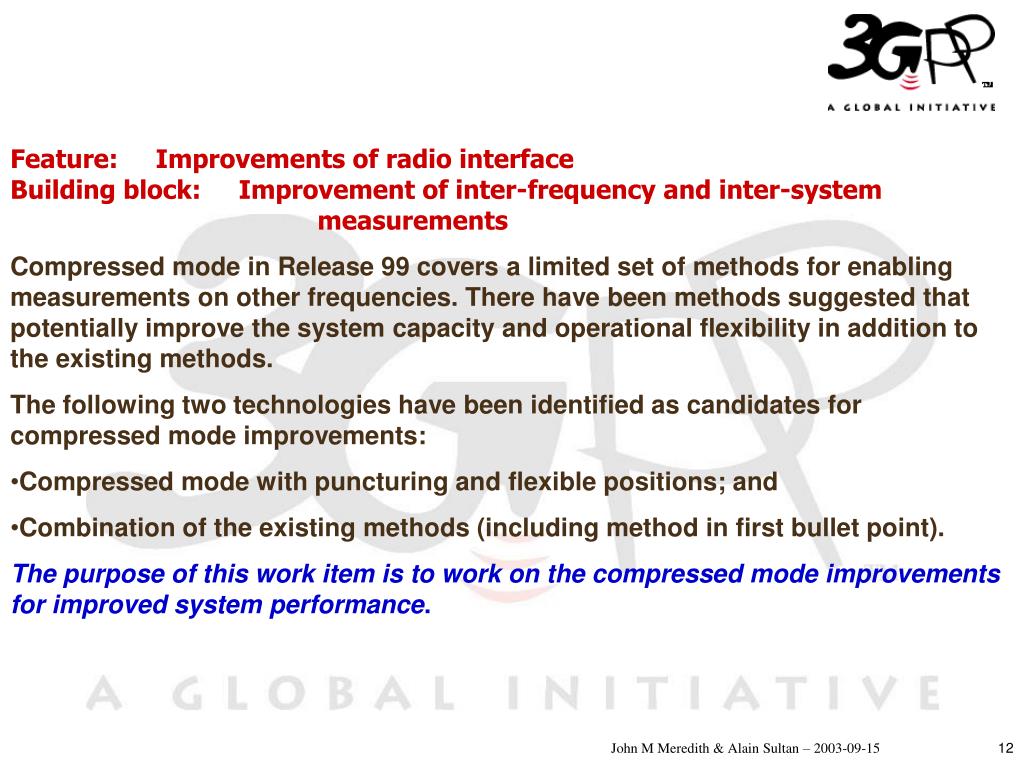 3GPP™
A GLOBAL INITIATIVE

Feature: Improvements of radio interface
Building block: Improvement of inter-frequency and inter-system measurements

Compressed mode in Release 99 covers a limited set of methods for enabling measurements on other frequencies. There have been methods suggested that potentially improve the system capacity and operational flexibility in addition to the existing methods.

The following two technologies have been identified as candidates for compressed mode improvements:

•Compressed mode with puncturing and flexible positions; and

•Combination of the existing methods (including method in first bullet point).

The purpose of this work item is to work on the compressed mode improvements for improved system performance.

A GLOBAL INITIATIVE

John M Meredith & Alain Sultan – 2003-09-15

12